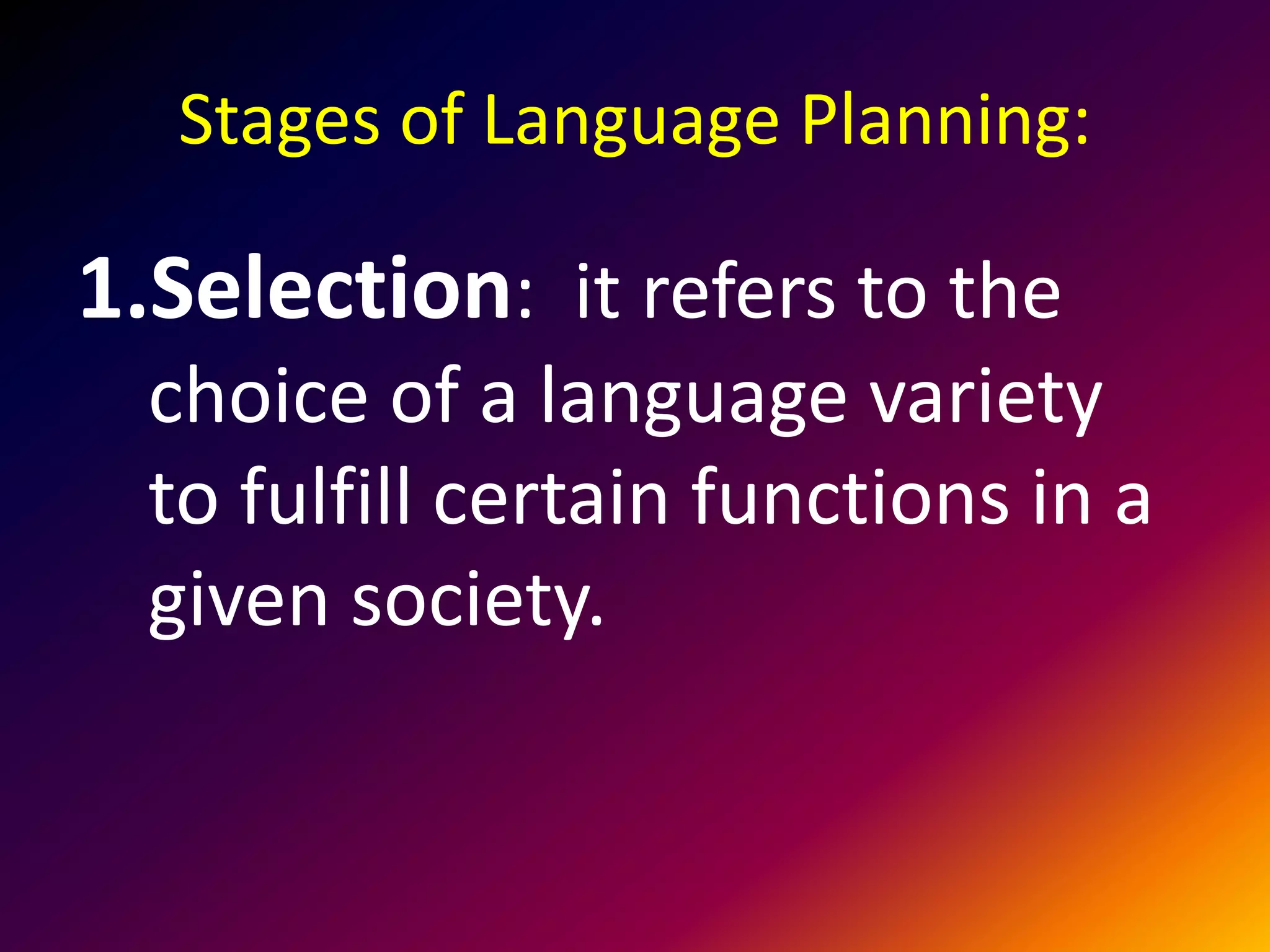 Stages of Language Planning:

1.Selection: it refers to the choice of a language variety to fulfill certain functions in a given society.